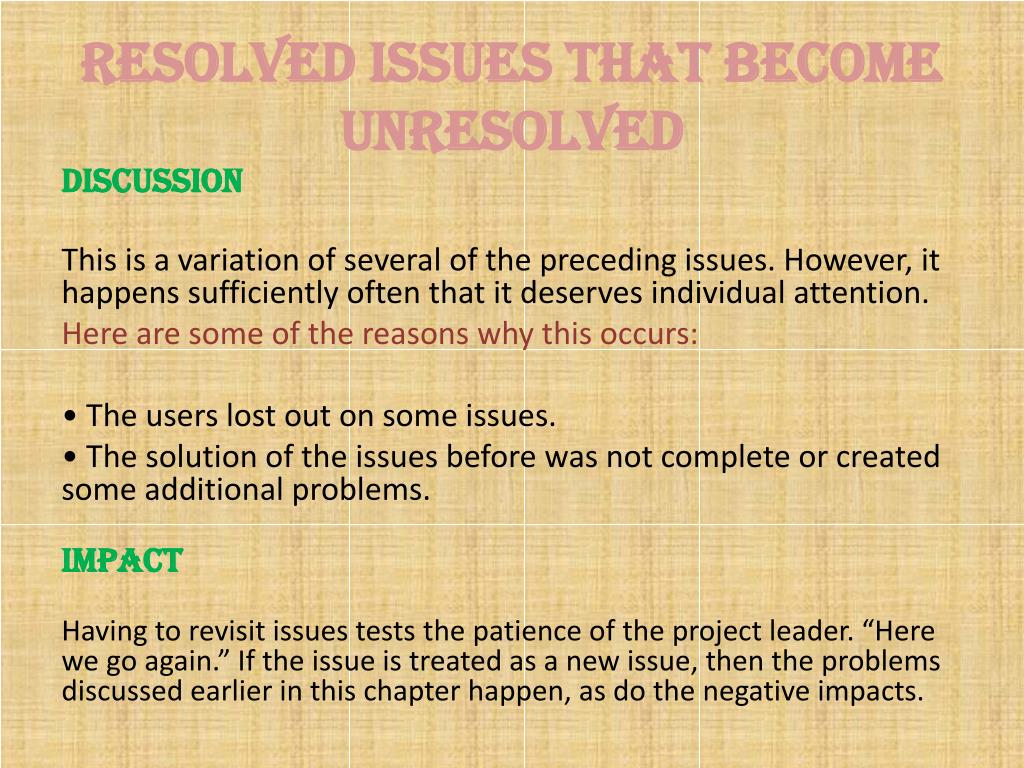 RESOLVED ISSUES THAT BECOME UNRESOLVED

DISCUSSION

This is a variation of several of the preceding issues. However, it happens sufficiently often that it deserves individual attention.
Here are some of the reasons why this occurs:

• The users lost out on some issues.
• The solution of the issues before was not complete or created some additional problems.

IMPACT

Having to revisit issues tests the patience of the project leader. “Here we go again.” If the issue is treated as a new issue, then the problems discussed earlier in this chapter happen, as do the negative impacts.